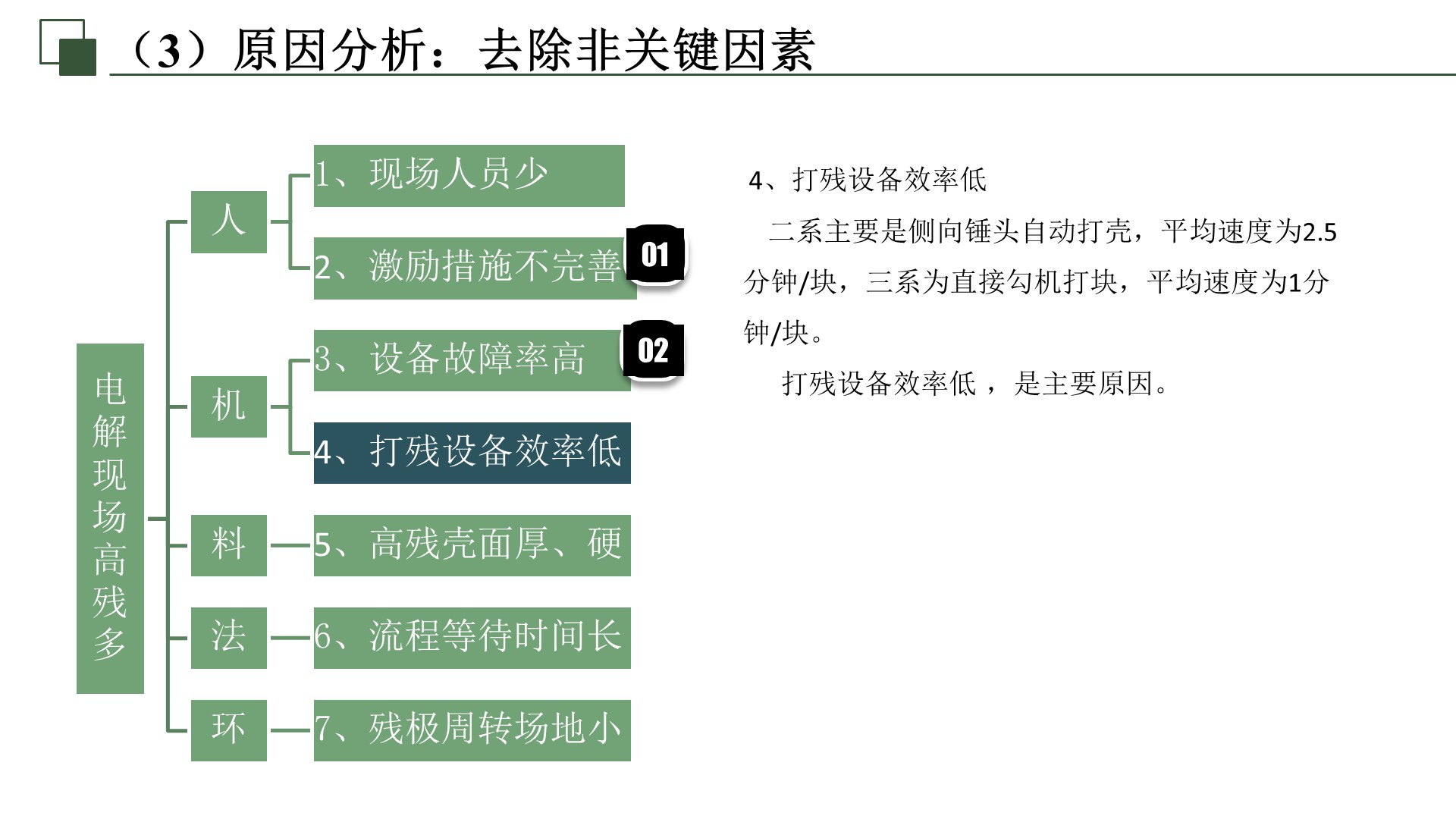 （3）原因分析：去除非关键因素

电解现场高残多

人

1、现场人员少

2、激励措施不完善

01

机

3、设备故障率高

02

4、打残设备效率低

料

5、高残壳面厚、硬

法

6、流程等待时间长

环

7、残极周转场地小

4、打残设备效率低

二系主要是侧向锤头自动打壳，平均速度为2.5分钟/块，三系为直接勾机打块，平均速度为1分钟/块。

打残设备效率低 ，是主要原因。